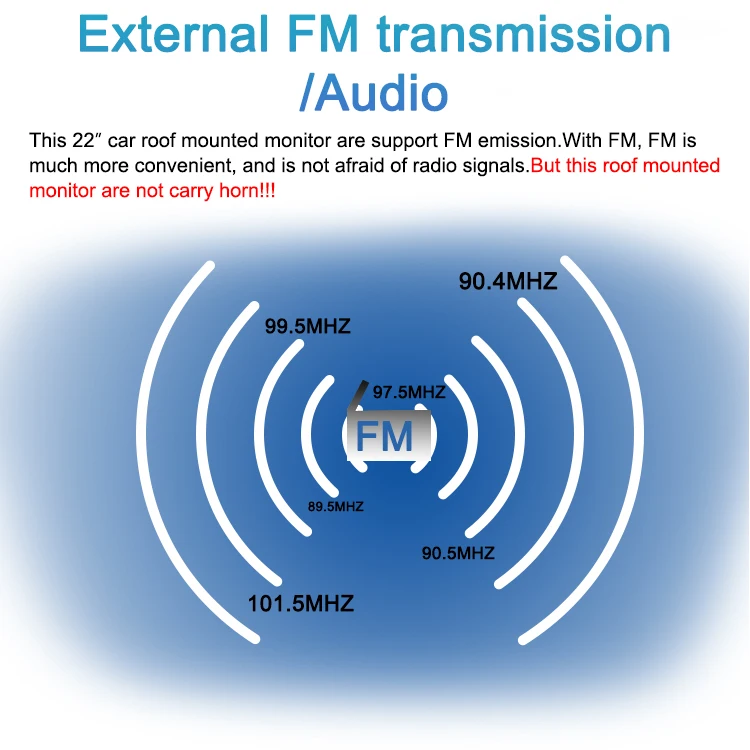 External FM transmission /Audio

This 22″ car roof mounted monitor are support FM emission.With FM, FM is much more convenient, and is not afraid of radio signals.But this roof mounted monitor are not carry horn!!!

90.4MHZ

99.5MHZ

97.5MHZ

FM

89.5MHZ

90.5MHZ

101.5MHZ